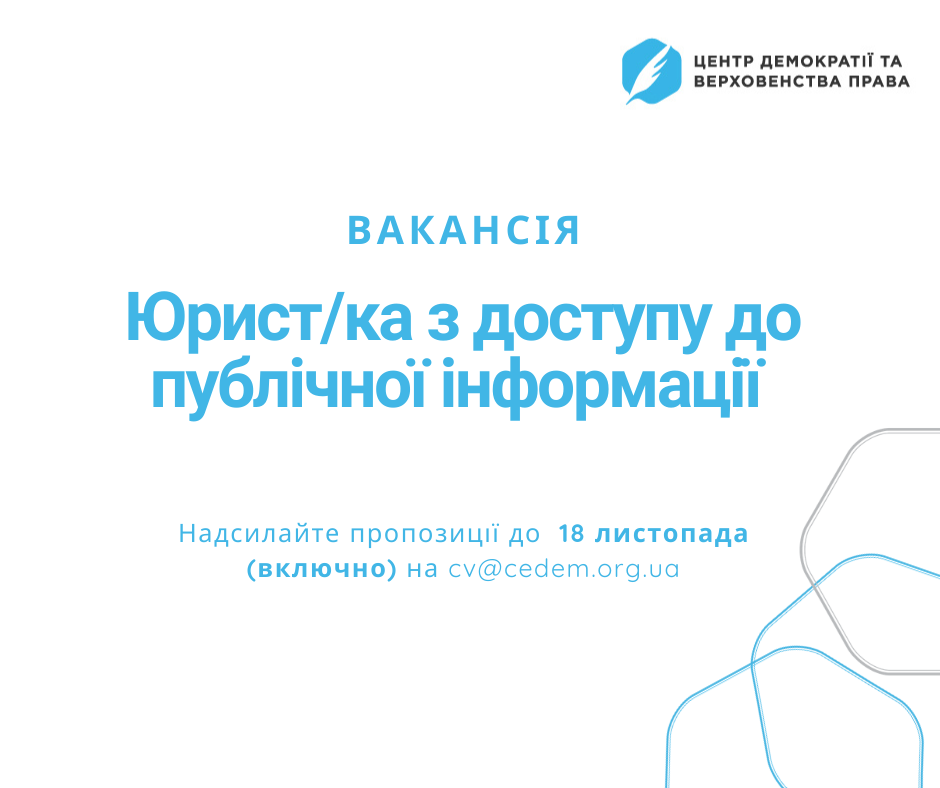 ЦЕНТР ДЕМОКРАТІЇ ТА ВЕРХОВЕНСТВА ПРАВА

ВАКАНСІЯ

Юрист/ка з доступу до публічної інформації

Надсилайте пропозиції до 18 листопада (включно) на cv@cedem.org.ua